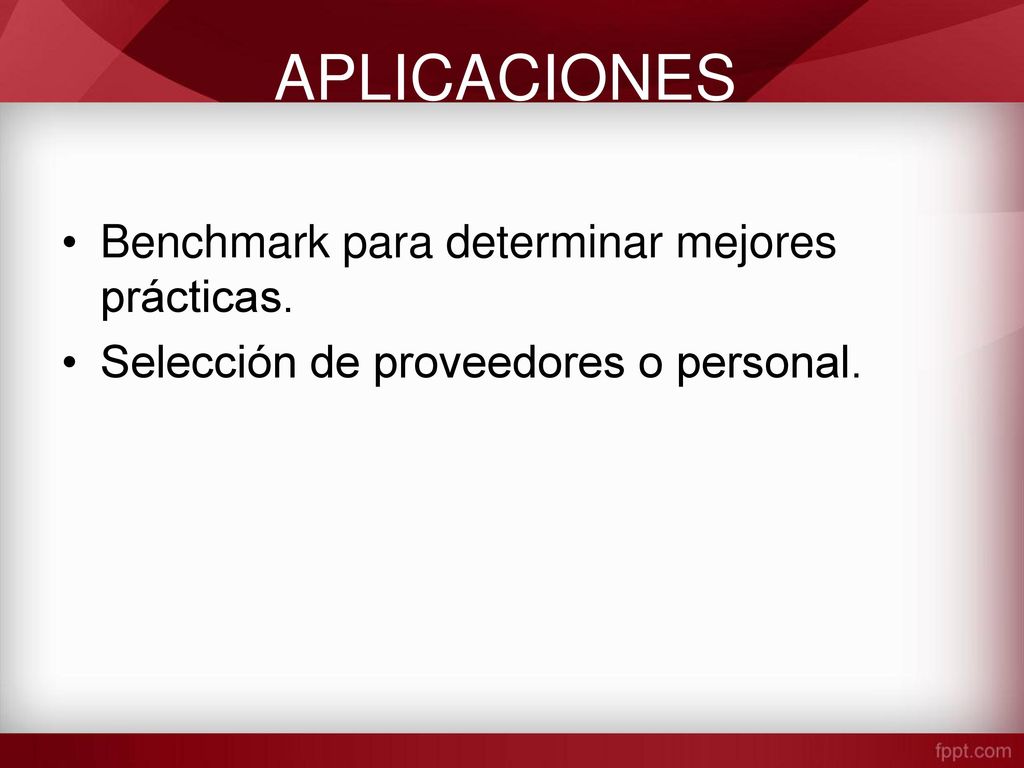 APLICACIONES

• Benchmark para determinar mejores prácticas.
• Selección de proveedores o personal.

fppt.com